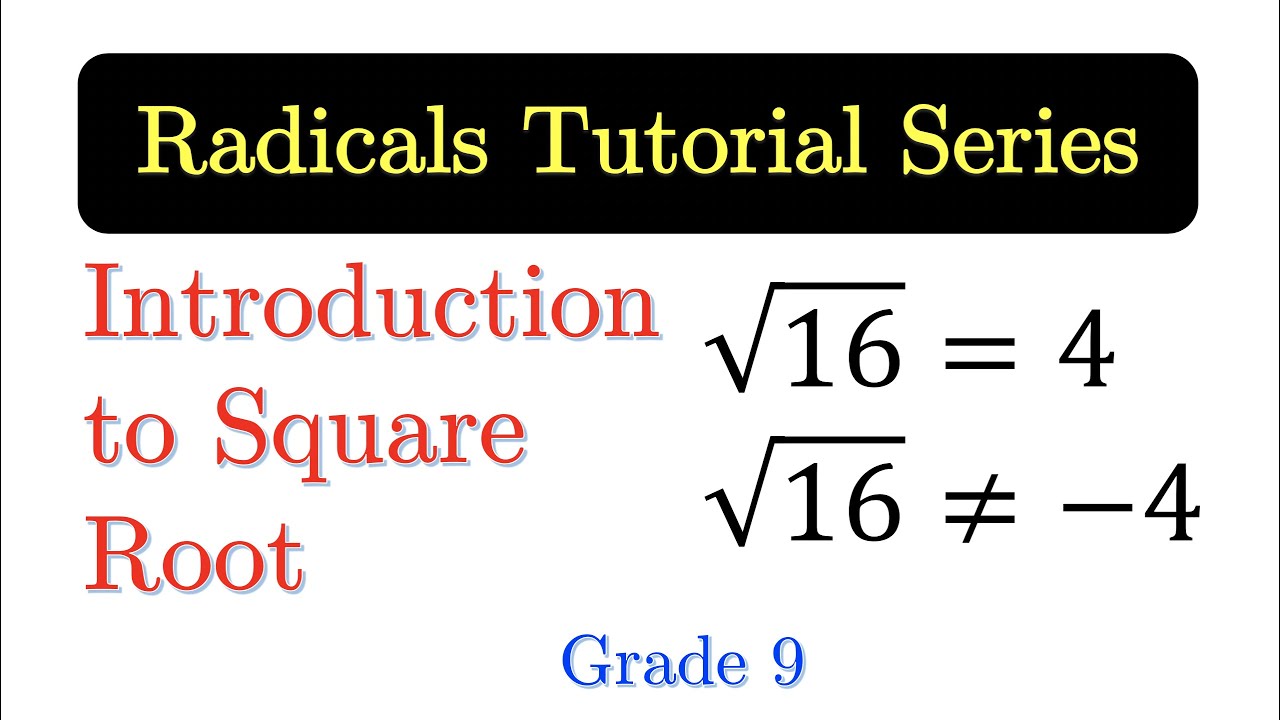 Radicals Tutorial Series

Introduction to Square Root

$\sqrt{16} = 4$

$\sqrt{16} \neq -4$

Grade 9